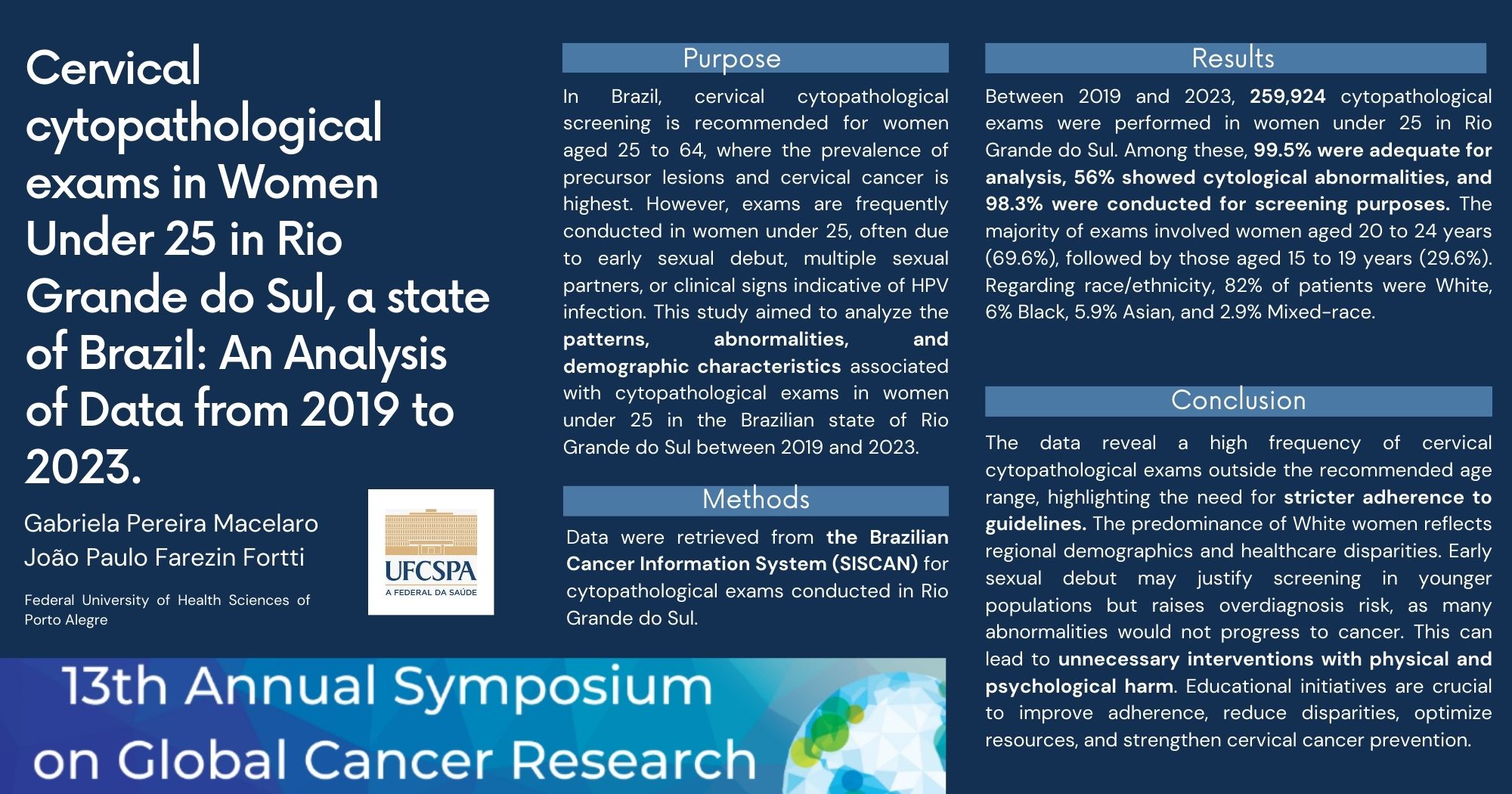 Cervical cytopathological exams in Women Under 25 in Rio Grande do Sul, a state of Brazil: An Analysis of Data from 2019 to 2023.

Gabriela Pereira Macelaro
João Paulo Farezin Fortti

Federal University of Health Sciences of Porto Alegre

UFCSPA
A FEDERAL DA SAÚDE

13th Annual Symposium on Global Cancer Research

Purpose

In Brazil, cervical cytopathological screening is recommended for women aged 25 to 64, where the prevalence of precursor lesions and cervical cancer is highest. However, exams are frequently conducted in women under 25, often due to early sexual debut, multiple sexual partners, or clinical signs indicative of HPV infection. This study aimed to analyze the patterns, abnormalities, and demographic characteristics associated with cytopathological exams in women under 25 in the Brazilian state of Rio Grande do Sul between 2019 and 2023.

Methods

Data were retrieved from the Brazilian Cancer Information System (SISCAN) for cytopathological exams conducted in Rio Grande do Sul.

Results

Between 2019 and 2023, 259,924 cytopathological exams were performed in women under 25 in Rio Grande do Sul. Among these, 99.5% were adequate for analysis, 56% showed cytological abnormalities, and 98.3% were conducted for screening purposes. The majority of exams involved women aged 20 to 24 years (69.6%), followed by those aged 15 to 19 years (29.6%). Regarding race/ethnicity, 82% of patients were White, 6% Black, 5.9% Asian, and 2.9% Mixed-race.

Conclusion

The data reveal a high frequency of cervical cytopathological exams outside the recommended age range, highlighting the need for stricter adherence to guidelines. The predominance of White women reflects regional demographics and healthcare disparities. Early sexual debut may justify screening in younger populations but raises overdiagnosis risk, as many abnormalities would not progress to cancer. This can lead to unnecessary interventions with physical and psychological harm. Educational initiatives are crucial to improve adherence, reduce disparities, optimize resources, and strengthen cervical cancer prevention.